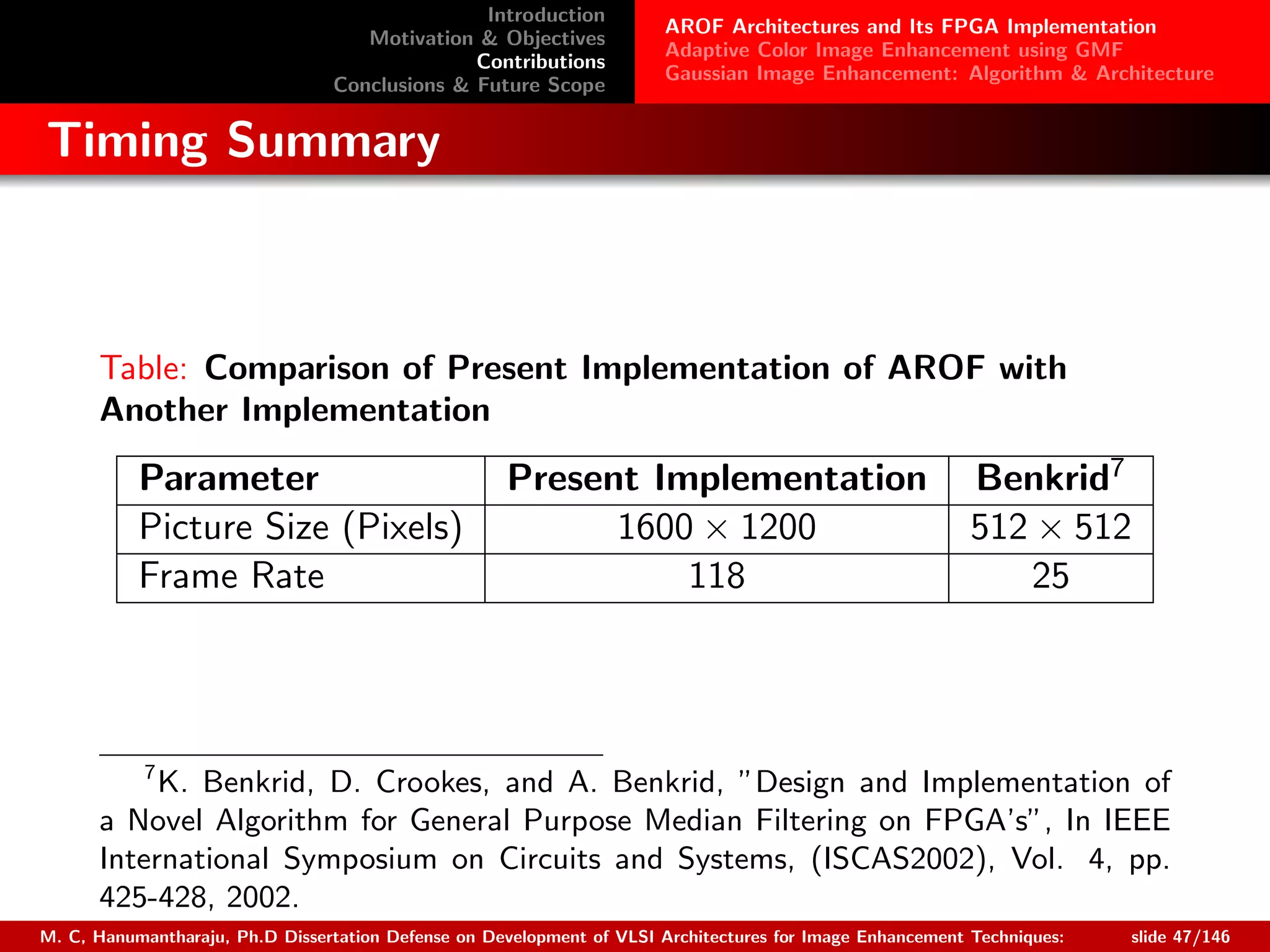 Introduction
Motivation & Objectives
Contributions
Conclusions & Future Scope

AROF Architectures and Its FPGA Implementation
Adaptive Color Image Enhancement using GMF
Gaussian Image Enhancement: Algorithm & Architecture

Timing Summary

Table: Comparison of Present Implementation of AROF with Another Implementation

| Parameter | Present Implementation | Benkrid$^7$ |
|---|---|---|
| Picture Size (Pixels) | $1600 \times 1200$ | $512 \times 512$ |
| Frame Rate | 118 | 25 |

$^7$K. Benkrid, D. Crookes, and A. Benkrid, "Design and Implementation of a Novel Algorithm for General Purpose Median Filtering on FPGA's", In IEEE International Symposium on Circuits and Systems, (ISCAS2002), Vol. 4, pp. 425-428, 2002.

M. C, Hanumantharaju, Ph.D Dissertation Defense on Development of VLSI Architectures for Image Enhancement Techniques: slide 47/146